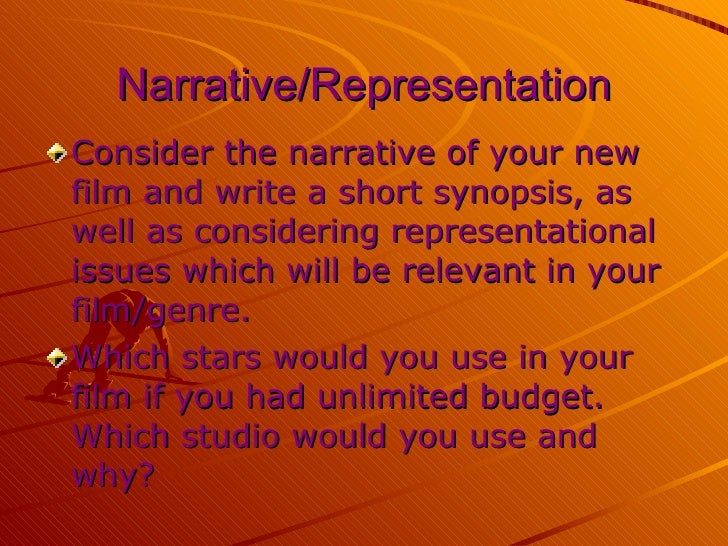 Narrative/Representation

Consider the narrative of your new film and write a short synopsis, as well as considering representational issues which will be relevant in your film/genre.

Which stars would you use in your film if you had unlimited budget. Which studio would you use and why?